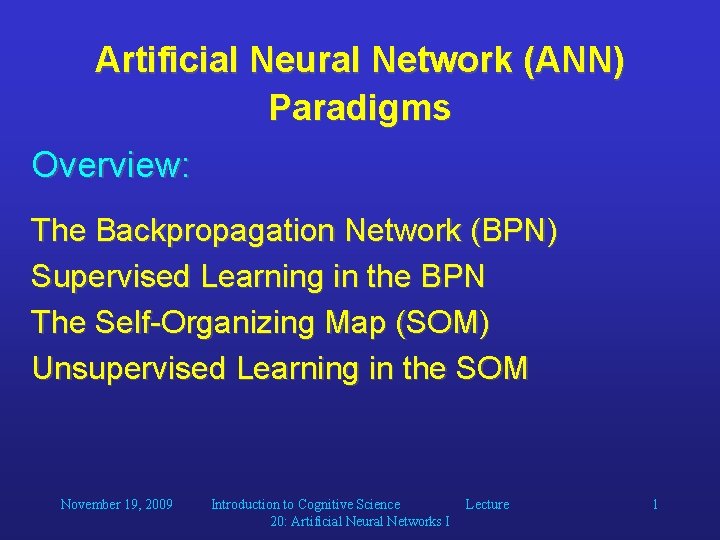 Artificial Neural Network (ANN) Paradigms

Overview:

The Backpropagation Network (BPN)
Supervised Learning in the BPN
The Self-Organizing Map (SOM)
Unsupervised Learning in the SOM

November 19, 2009 Introduction to Cognitive Science Lecture 20: Artificial Neural Networks I 1